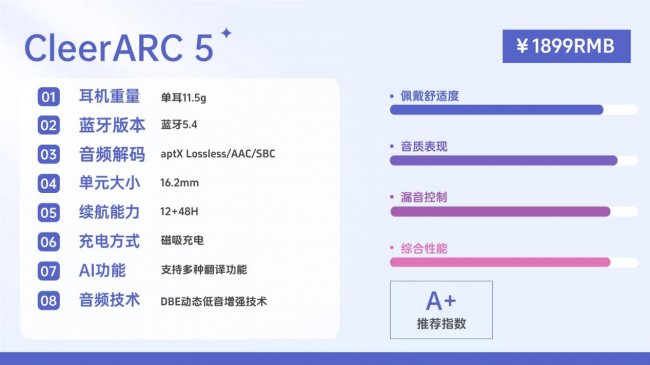 CleerARC 5

¥1899RMB

01 耳机重量 单耳11.5g
02 蓝牙版本 蓝牙5.4
03 音频解码 aptX Lossless/AAC/SBC
04 单元大小 16.2mm
05 续航能力 12+48H
06 充电方式 磁吸充电
07 AI功能 支持多种翻译功能
08 音频技术 DBE动态低音增强技术

• 佩戴舒适度
• 音质表现
• 漏音控制
• 综合性能

A+
推荐指数